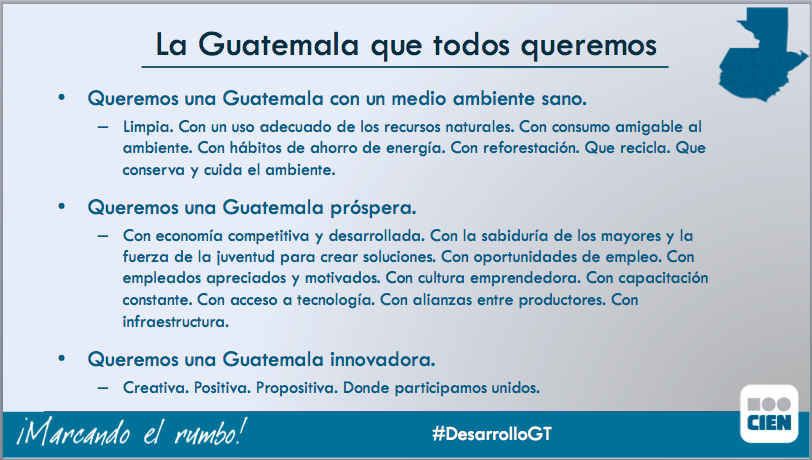 La Guatemala que todos queremos

• Queremos una Guatemala con un medio ambiente sano.
– Limpia. Con un uso adecuado de los recursos naturales. Con consumo amigable al ambiente. Con hábitos de ahorro de energía. Con reforestación. Que recicla. Que conserva y cuida el ambiente.

• Queremos una Guatemala próspera.
– Con economía competitiva y desarrollada. Con la sabiduría de los mayores y la fuerza de la juventud para crear soluciones. Con oportunidades de empleo. Con empleados apreciados y motivados. Con cultura emprendedora. Con capacitación constante. Con acceso a tecnología. Con alianzas entre productores. Con infraestructura.

• Queremos una Guatemala innovadora.
– Creativa. Positiva. Propositiva. Donde participamos unidos.

¡Marcando el rumbo!

#DesarrolloGT

CIEN